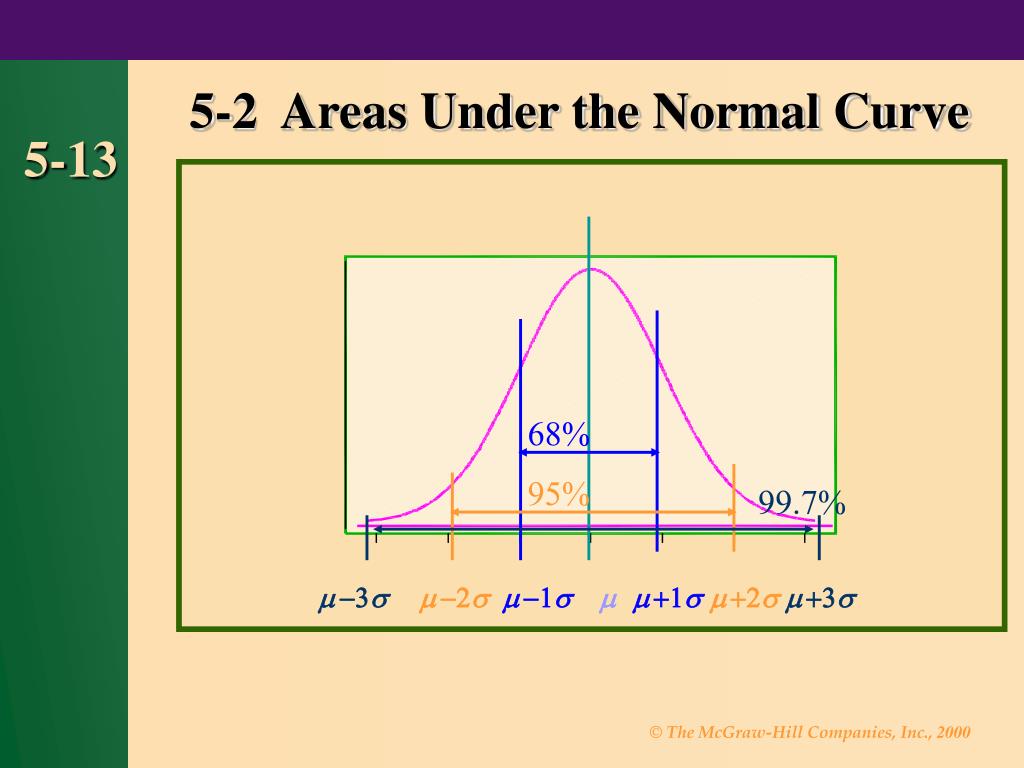 5-13

5-2 Areas Under the Normal Curve

68%

95%

99.7%

$\mu-3\sigma$ $\mu-2\sigma$ $\mu-1\sigma$ $\mu$ $\mu+1\sigma$ $\mu+2\sigma$ $\mu+3\sigma$

© The McGraw-Hill Companies, Inc., 2000